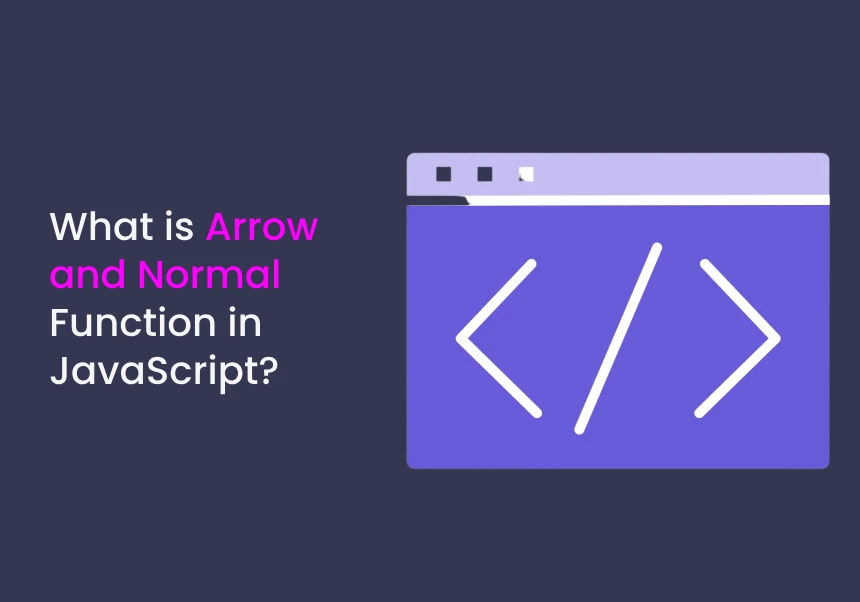 What is Arrow and Normal Function in JavaScript?

</>